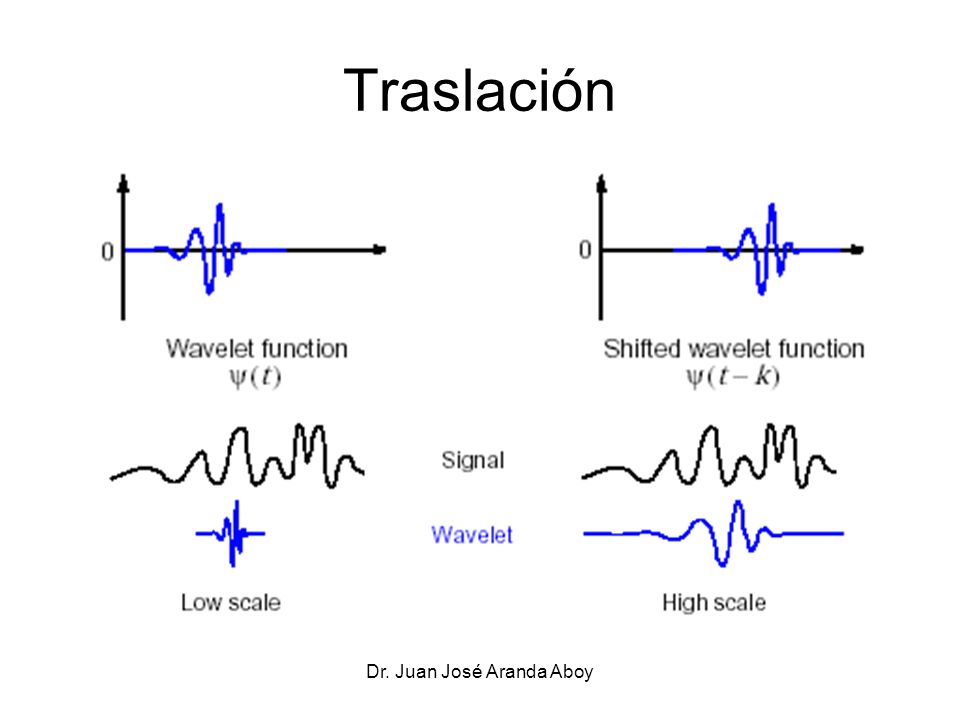 Traslación

0

Wavelet function
$\psi(t)$

0

Shifted wavelet function
$\psi(t-k)$

Signal

Wavelet

Low scale

High scale

Dr. Juan José Aranda Aboy